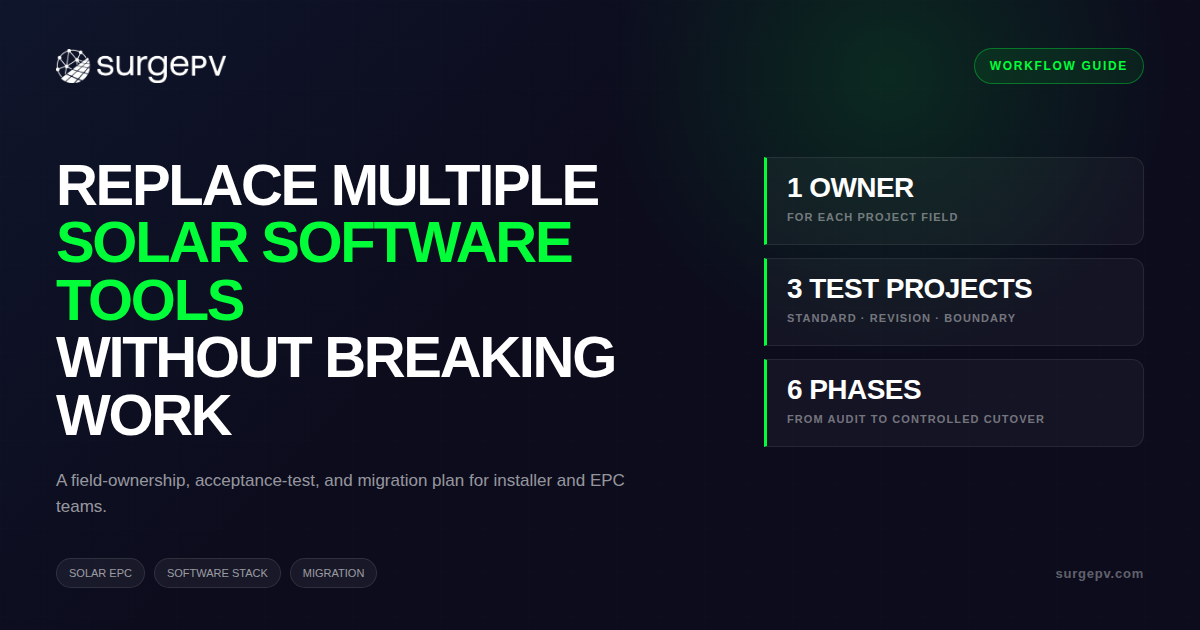 surgePV

WORKFLOW GUIDE

REPLACE MULTIPLE SOLAR SOFTWARE TOOLS WITHOUT BREAKING WORK

A field-ownership, acceptance-test, and migration plan for installer and EPC teams.

SOLAR EPC
SOFTWARE STACK
MIGRATION

1 OWNER
FOR EACH PROJECT FIELD

3 TEST PROJECTS
STANDARD · REVISION · BOUNDARY

6 PHASES
FROM AUDIT TO CONTROLLED CUTOVER

surgepv.com